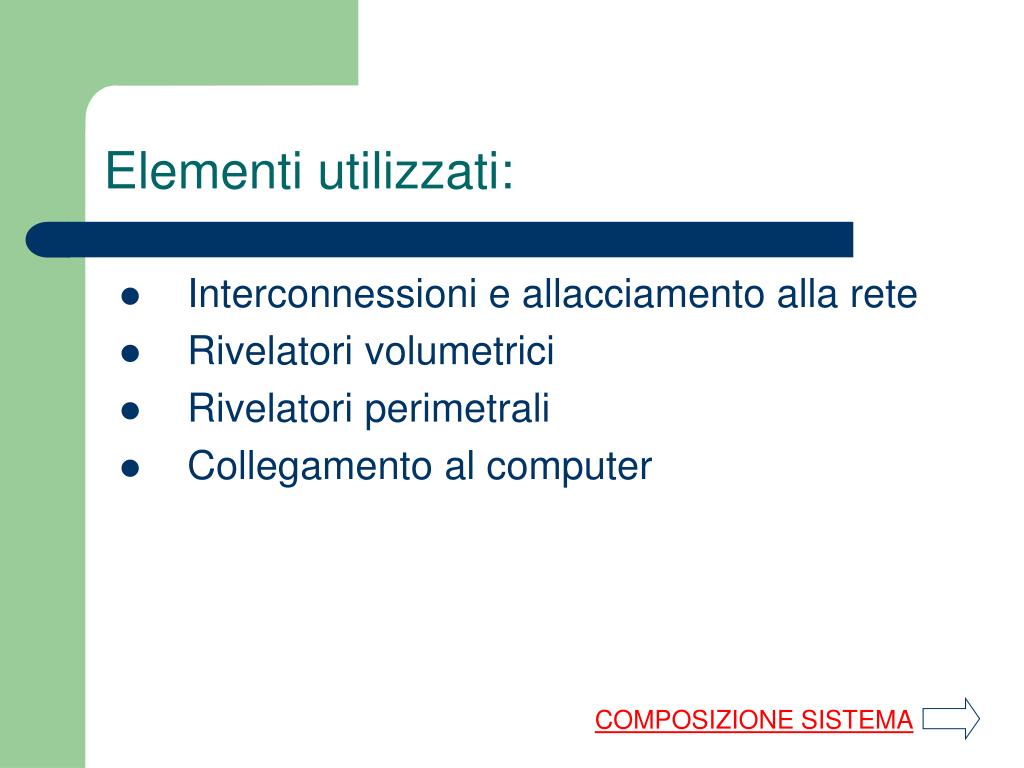 Elementi utilizzati:

- Interconnessioni e allacciamento alla rete
- Rivelatori volumetrici
- Rivelatori perimetrali
- Collegamento al computer

COMPOSIZIONE SISTEMA